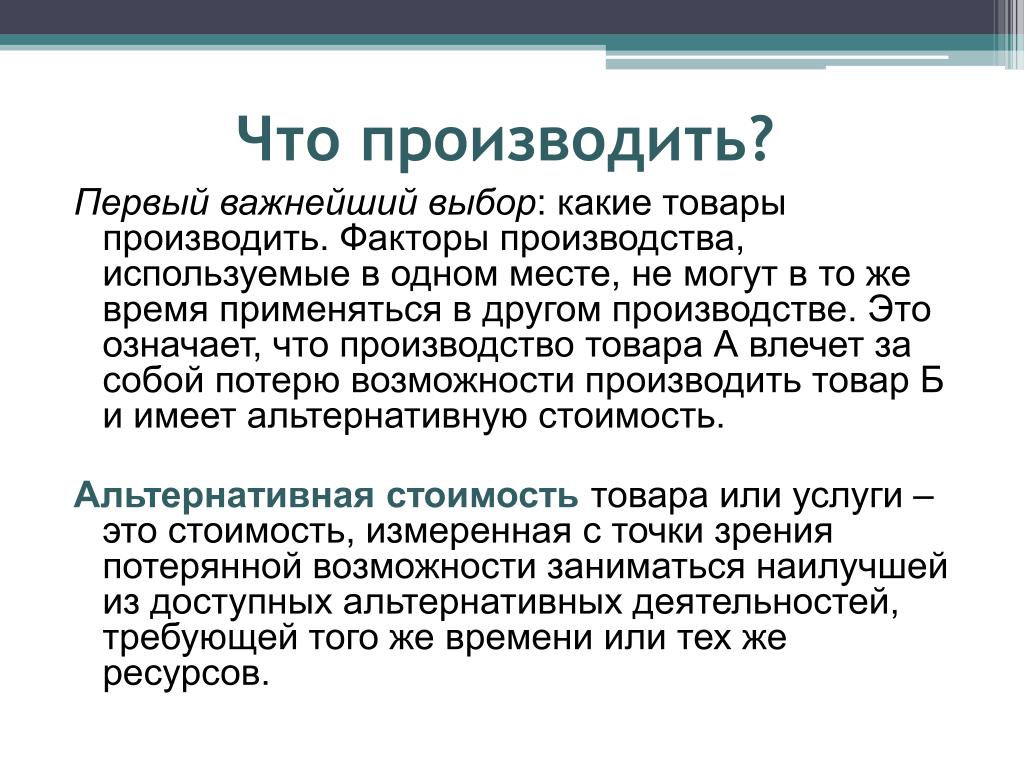 Что производить?

Первый важнейший выбор: какие товары производить. Факторы производства, используемые в одном месте, не могут в то же время применяться в другом производстве. Это означает, что производство товара А влечет за собой потерю возможности производить товар Б и имеет альтернативную стоимость.

Альтернативная стоимость товара или услуги – это стоимость, измеренная с точки зрения потерянной возможности заниматься наилучшей из доступных альтернативных деятельностей, требующей того же времени или тех же ресурсов.